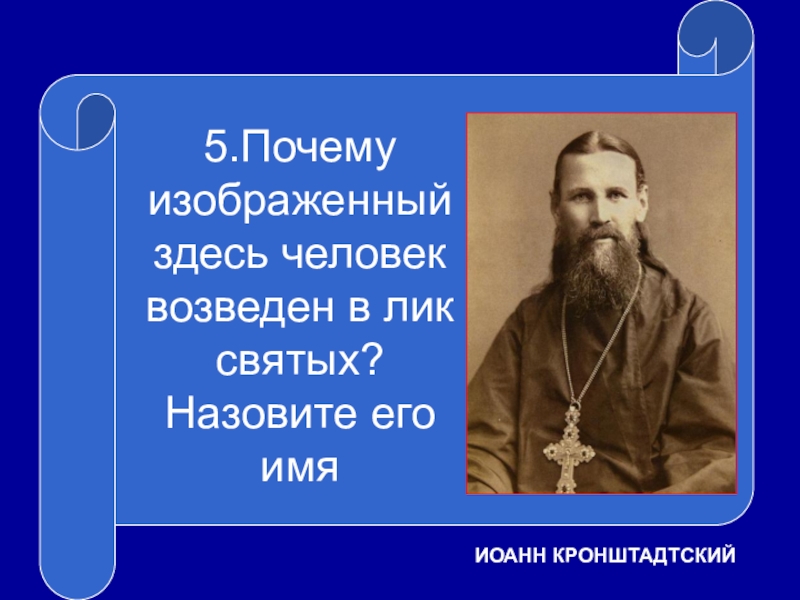 5.Почему изображенный здесь человек возведен в лик святых? Назовите его имя

ИОАНН КРОНШТАДТСКИЙ